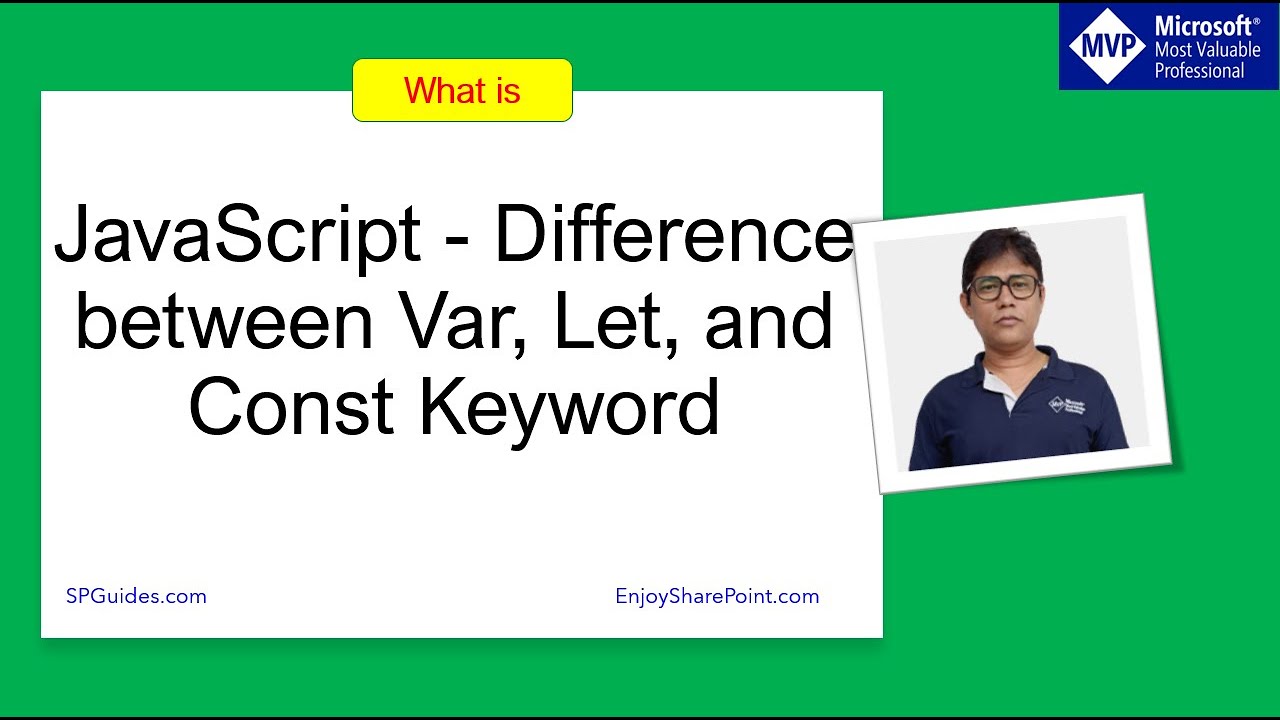 MVP Microsoft® Most Valuable Professional

What is

JavaScript - Difference between Var, Let, and Const Keyword

SPGuides.com

EnjoySharePoint.com